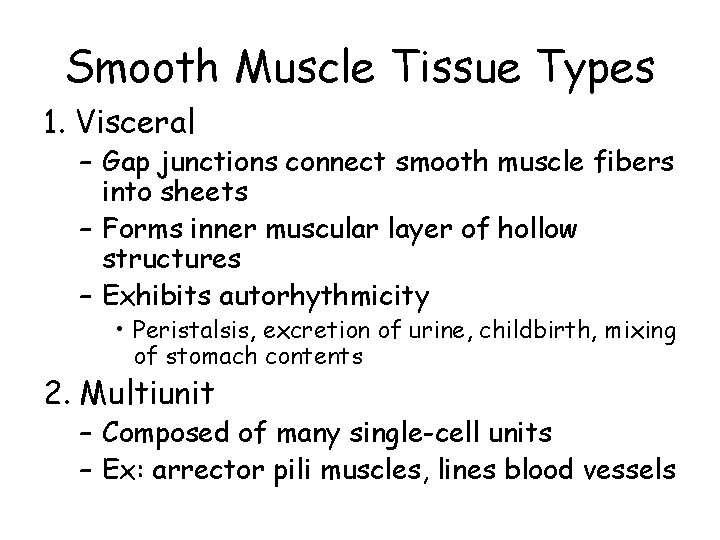 Smooth Muscle Tissue Types

1. Visceral
– Gap junctions connect smooth muscle fibers into sheets
– Forms inner muscular layer of hollow structures
– Exhibits autorhythmicity
• Peristalsis, excretion of urine, childbirth, mixing of stomach contents

2. Multiunit
– Composed of many single-cell units
– Ex: arrector pili muscles, lines blood vessels